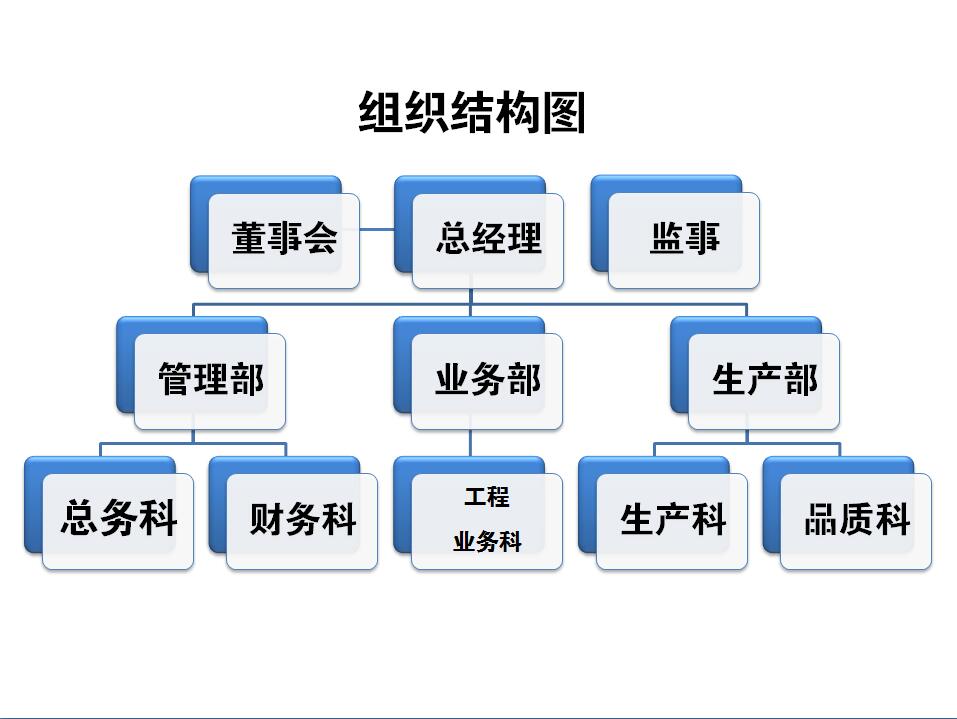 组织结构图

董事会

总经理

监事

管理部

业务部

生产部

总务科

财务科

工程
业务科

生产科

品质科